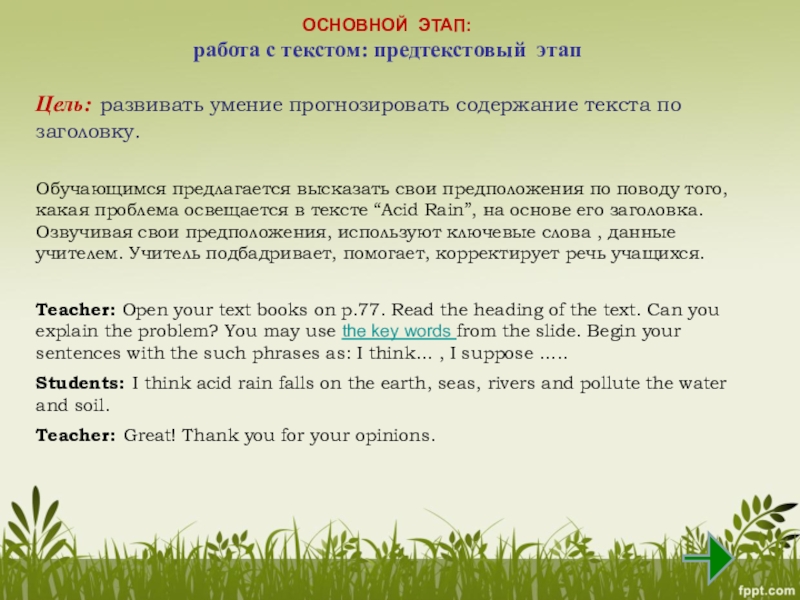 ОСНОВНОЙ ЭТАП:
работа с текстом: предтекстовый этап

Цель: развивать умение прогнозировать содержание текста по заголовку.

Обучающимся предлагается высказать свои предположения по поводу того, какая проблема освещается в тексте “Acid Rain”, на основе его заголовка. Озвучивая свои предположения, используют ключевые слова , данные учителем. Учитель подбадривает, помогает, корректирует речь учащихся.

Teacher: Open your text books on p.77. Read the heading of the text. Can you explain the problem? You may use the key words from the slide. Begin your sentences with the such phrases as: I think… , I suppose …..

Students: I think acid rain falls on the earth, seas, rivers and pollute the water and soil.

Teacher: Great! Thank you for your opinions.

fppt.com